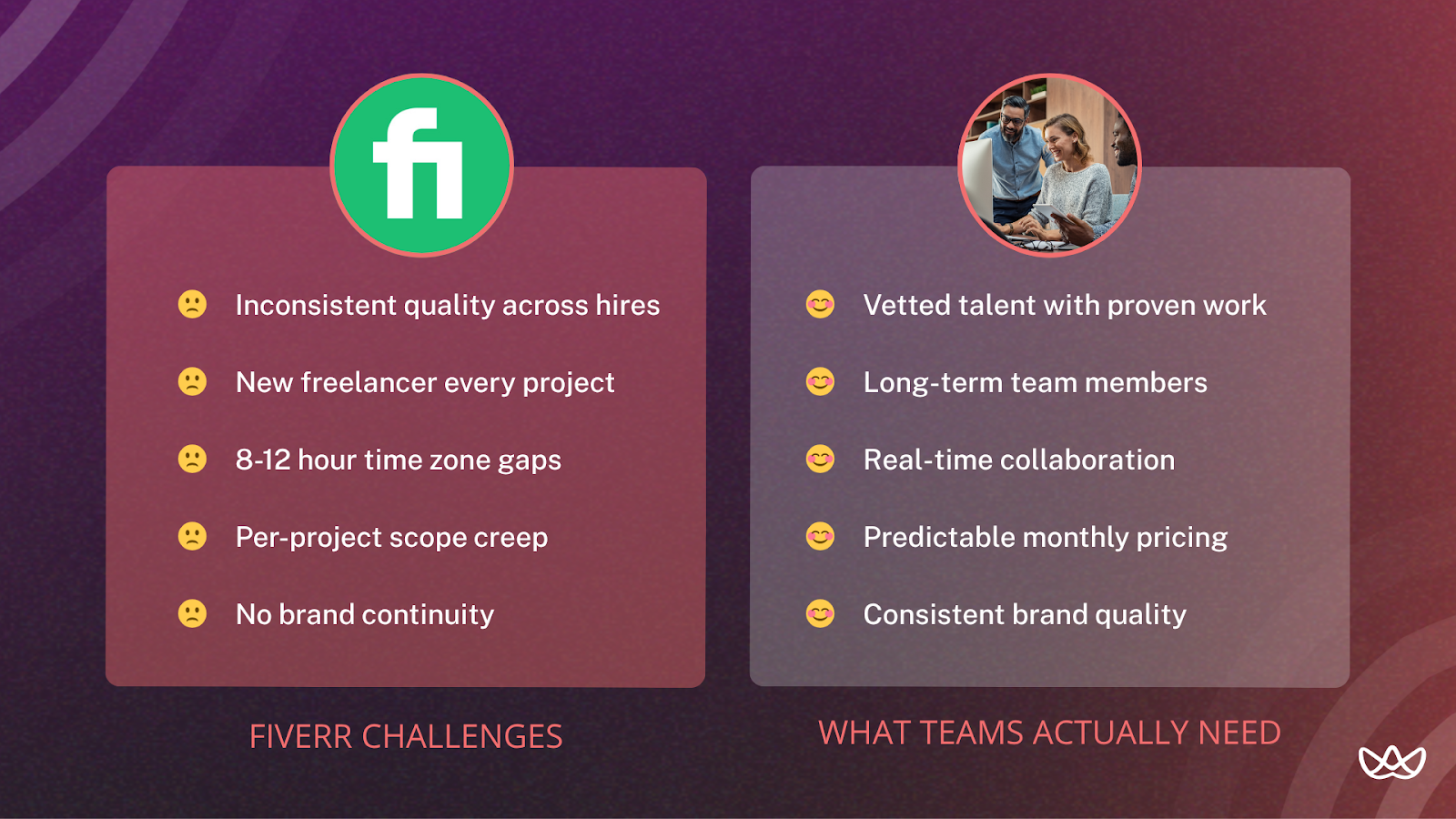 fi

🙁 Inconsistent quality across hires

🙁 New freelancer every project

🙁 8-12 hour time zone gaps

🙁 Per-project scope creep

🙁 No brand continuity

FIVERR CHALLENGES

😊 Vetted talent with proven work

😊 Long-term team members

😊 Real-time collaboration

😊 Predictable monthly pricing

😊 Consistent brand quality

WHAT TEAMS ACTUALLY NEED